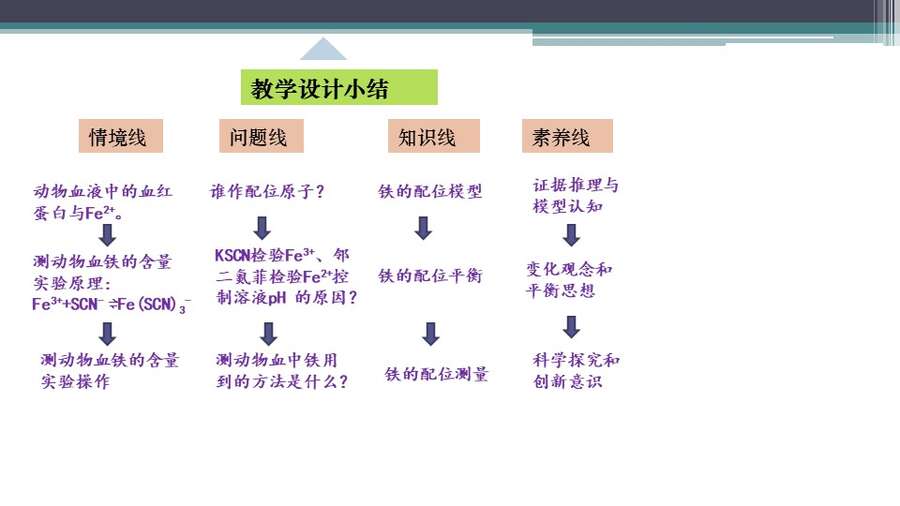 教学设计小结

情境线

动物血液中的血红蛋白与$Fe^{2+}$。

测动物血铁的含量实验原理：$Fe^{3+}+SCN^- \rightleftharpoons Fe(SCN)_3^-$

测动物血铁的含量实验操作

问题线

谁作配位原子？

KSCN检验$Fe^{3+}$、邻二氮菲检验$Fe^{2+}$控制溶液pH 的原因？

测动物血中铁用到的方法是什么？

知识线

铁的配位模型

铁的配位平衡

铁的配位测量

素养线

证据推理与模型认知

变化观念和平衡思想

科学探究和创新意识